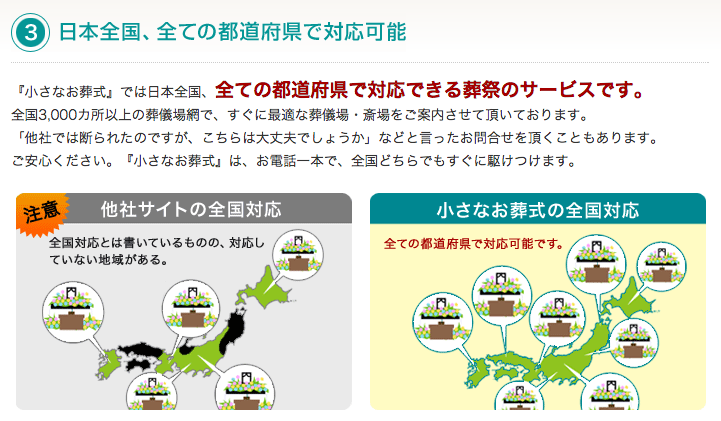 3 日本全国、全ての都道府県で対応可能

『小さなお葬式』では日本全国、全ての都道府県で対応できる葬祭のサービスです。
全国3,000カ所以上の葬儀場網で、すぐに最適な葬儀場・斎場をご案内させて頂いております。
「他社では断られたのですが、こちらは大丈夫でしょうか」などと言ったお問合せを頂くこともあります。
ご安心ください。『小さなお葬式』は、お電話一本で、全国どちらでもすぐに駆けつけます。

注意

他社サイトの全国対応

全国対応とは書いているものの、対応していない地域がある。

小さなお葬式の全国対応

全ての都道府県で対応可能です。